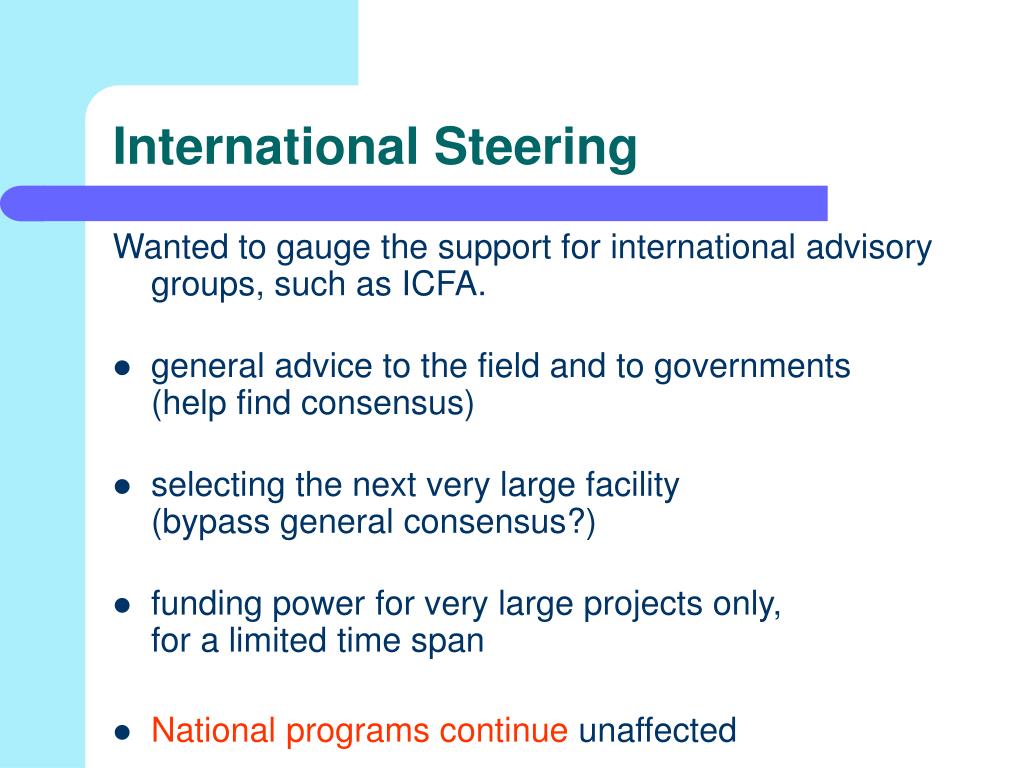 International Steering

Wanted to gauge the support for international advisory groups, such as ICFA.

- general advice to the field and to governments (help find consensus)

- selecting the next very large facility (bypass general consensus?)

- funding power for very large projects only, for a limited time span

- National programs continue unaffected